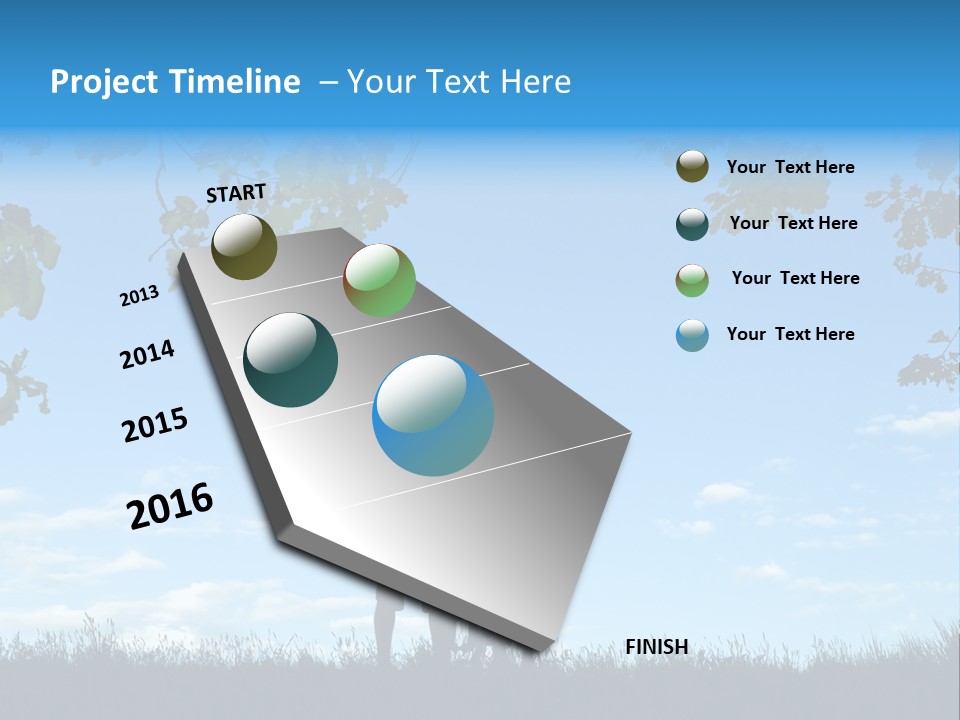 Project Timeline – Your Text Here

START

2013

2014

2015

2016

FINISH

Your Text Here

Your Text Here

Your Text Here

Your Text Here